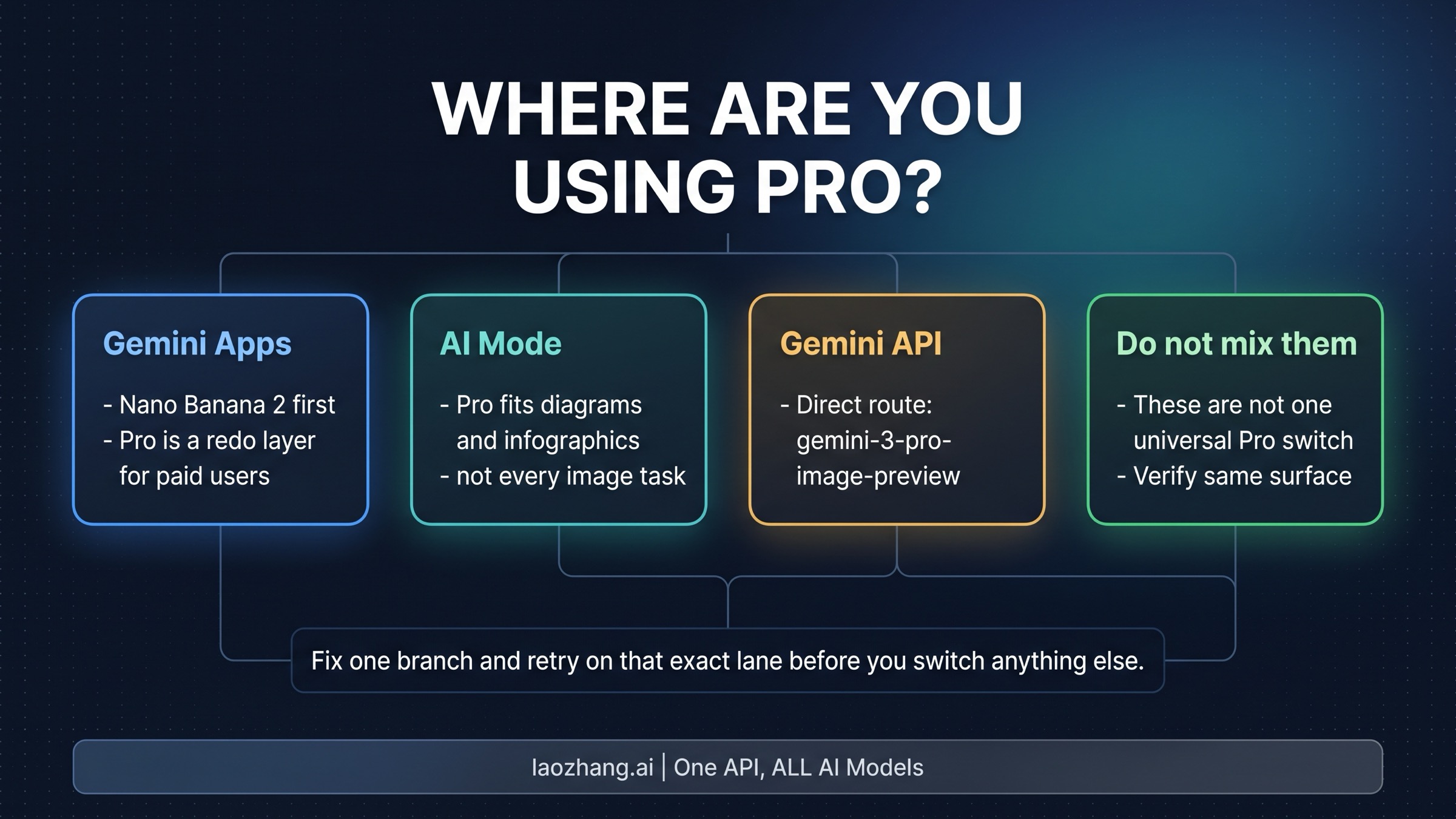 WHERE ARE YOU USING PRO?

Gemini Apps

- Nano Banana 2 first
- Pro is a redo layer for paid users

AI Mode

- Pro fits diagrams and infographics
- not every image task

Gemini API

- Direct route: gemini-3-pro-image-preview

Do not mix them

- These are not one universal Pro switch
- Verify same surface

Fix one branch and retry on that exact lane before you switch anything else.

laozhang.ai | One API, ALL AI Models